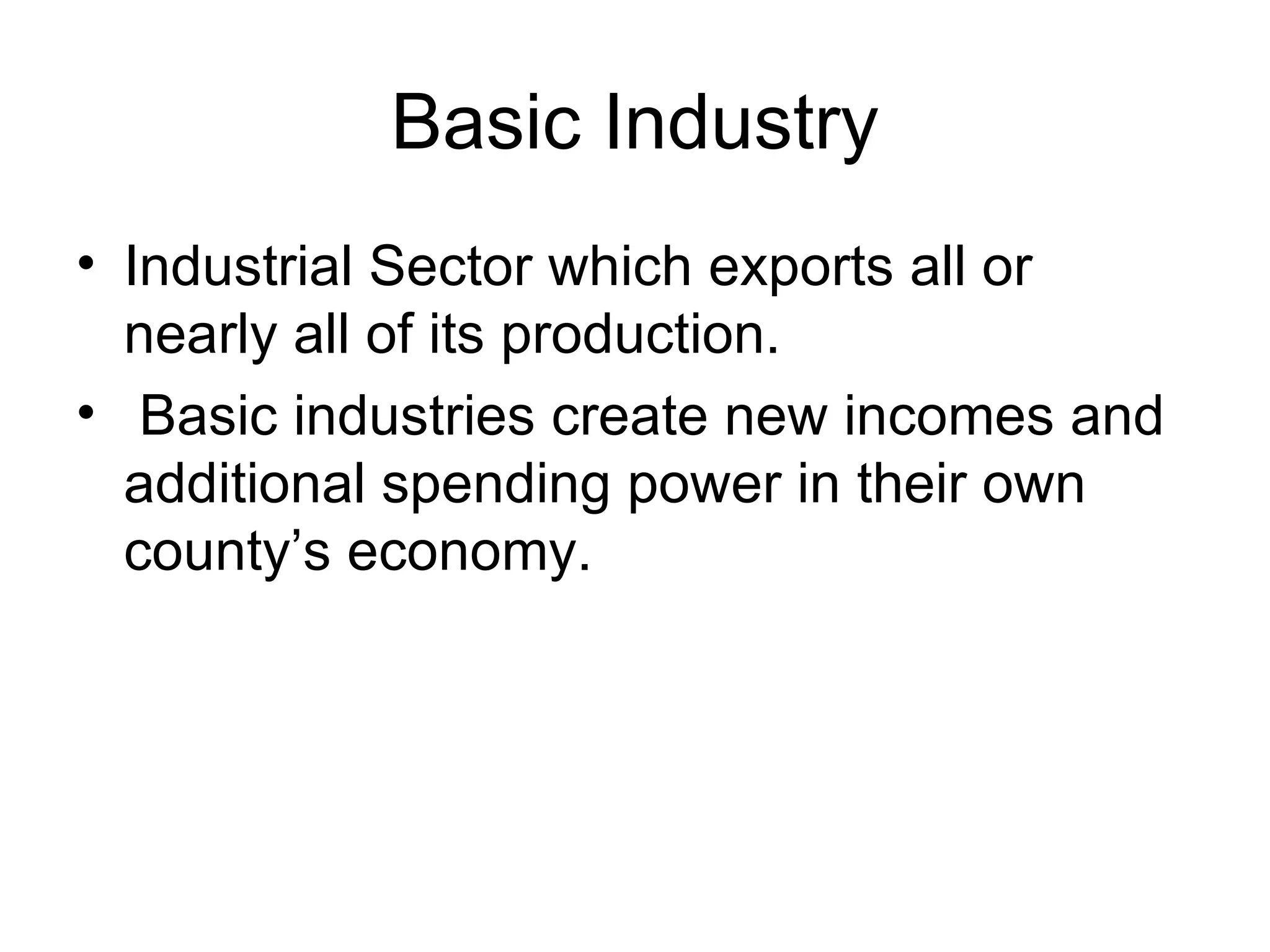 Basic Industry

• Industrial Sector which exports all or nearly all of its production.
• Basic industries create new incomes and additional spending power in their own county’s economy.